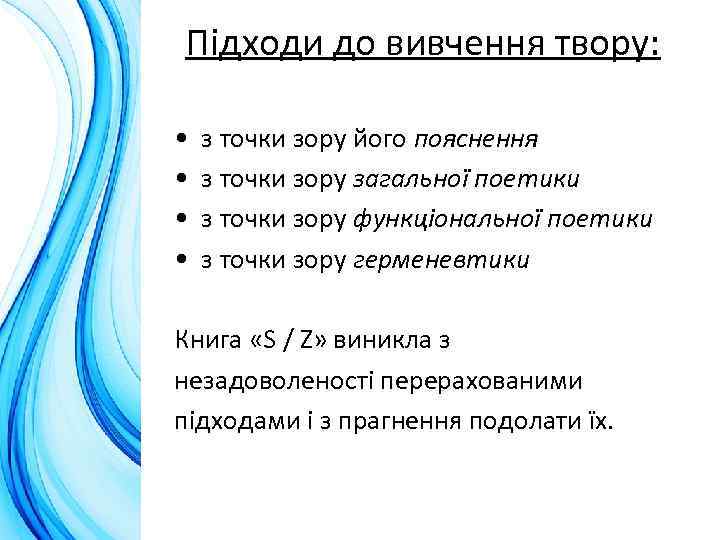 Підходи до вивчення твору:

• з точки зору його пояснення
• з точки зору загальної поетики
• з точки зору функціональної поетики
• з точки зору герменевтики

Книга «S / Z» виникла з незадоволеності перерахованими підходами і з прагнення подолати їх.